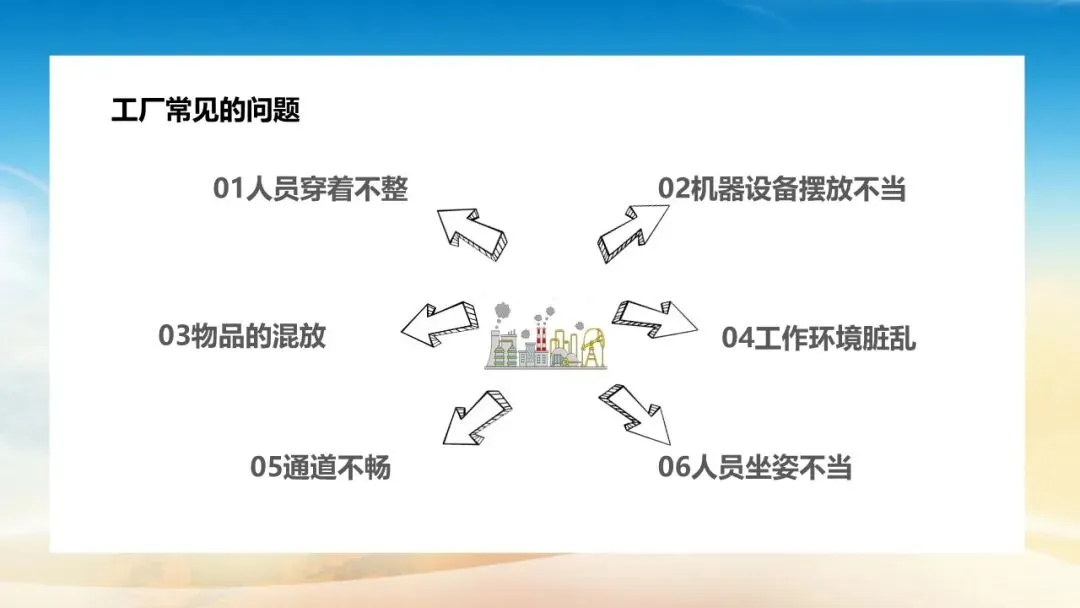 工厂常见的问题

01人员穿着不整

02机器设备摆放不当

03物品的混放

04工作环境脏乱

05通道不畅

06人员坐姿不当